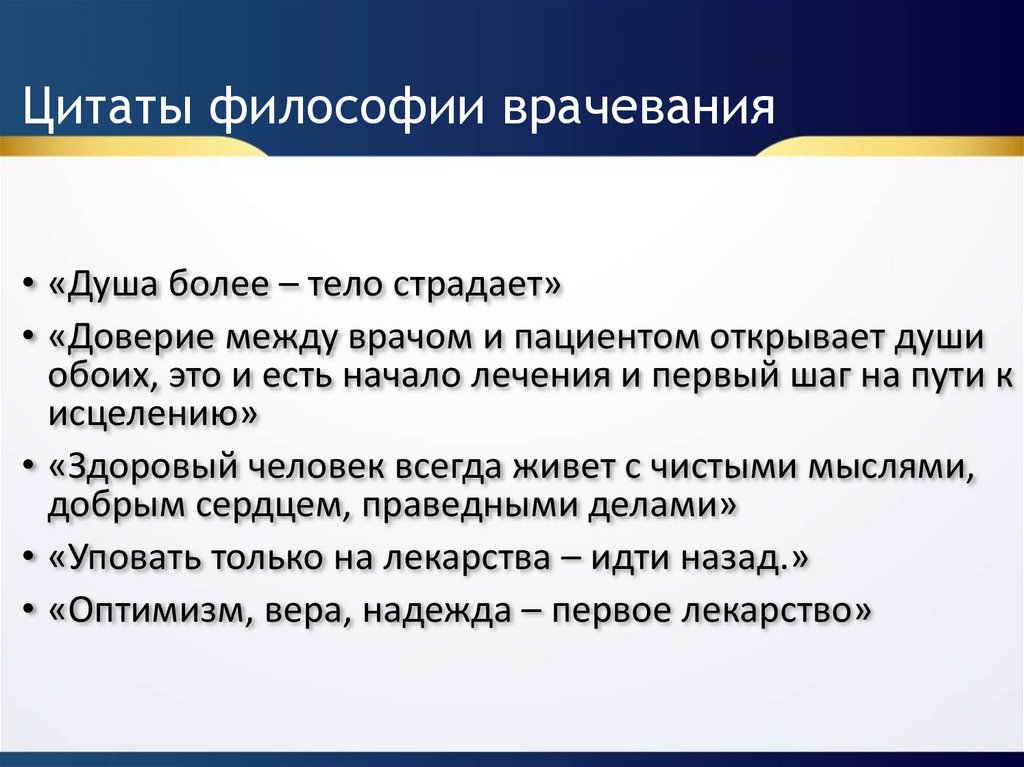 Цитаты философии врачевания

• «Душа более – тело страдает»
• «Доверие между врачом и пациентом открывает души обоих, это и есть начало лечения и первый шаг на пути к исцелению»
• «Здоровый человек всегда живет с чистыми мыслями, добрым сердцем, праведными делами»
• «Уповать только на лекарства – идти назад.»
• «Оптимизм, вера, надежда – первое лекарство»